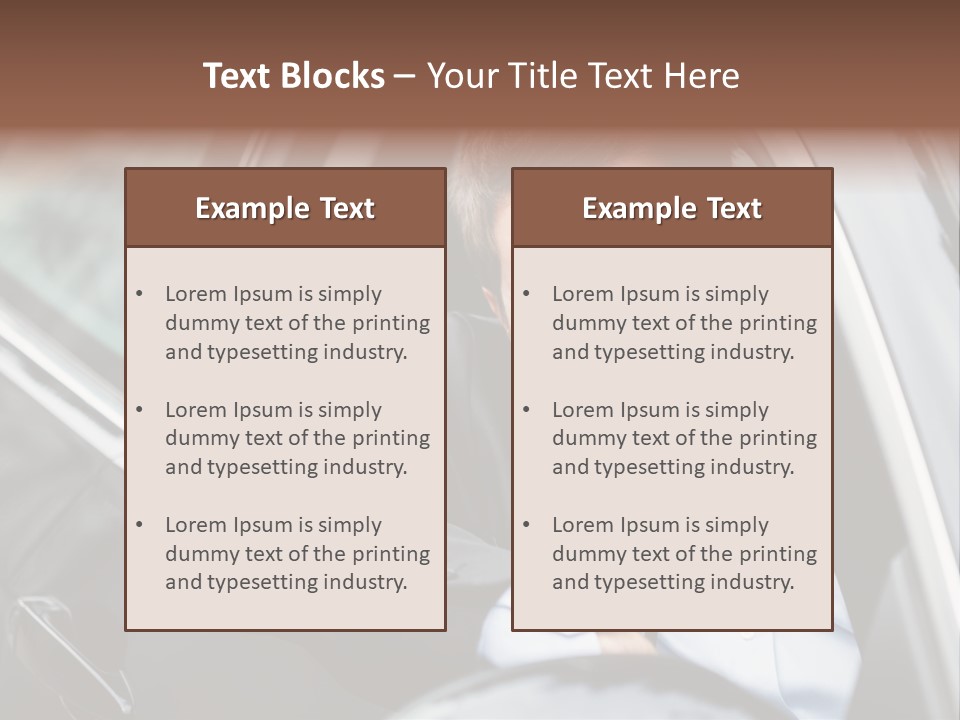 Text Blocks – Your Title Text Here

Example Text

• Lorem Ipsum is simply dummy text of the printing and typesetting industry.

• Lorem Ipsum is simply dummy text of the printing and typesetting industry.

• Lorem Ipsum is simply dummy text of the printing and typesetting industry.

Example Text

• Lorem Ipsum is simply dummy text of the printing and typesetting industry.

• Lorem Ipsum is simply dummy text of the printing and typesetting industry.

• Lorem Ipsum is simply dummy text of the printing and typesetting industry.